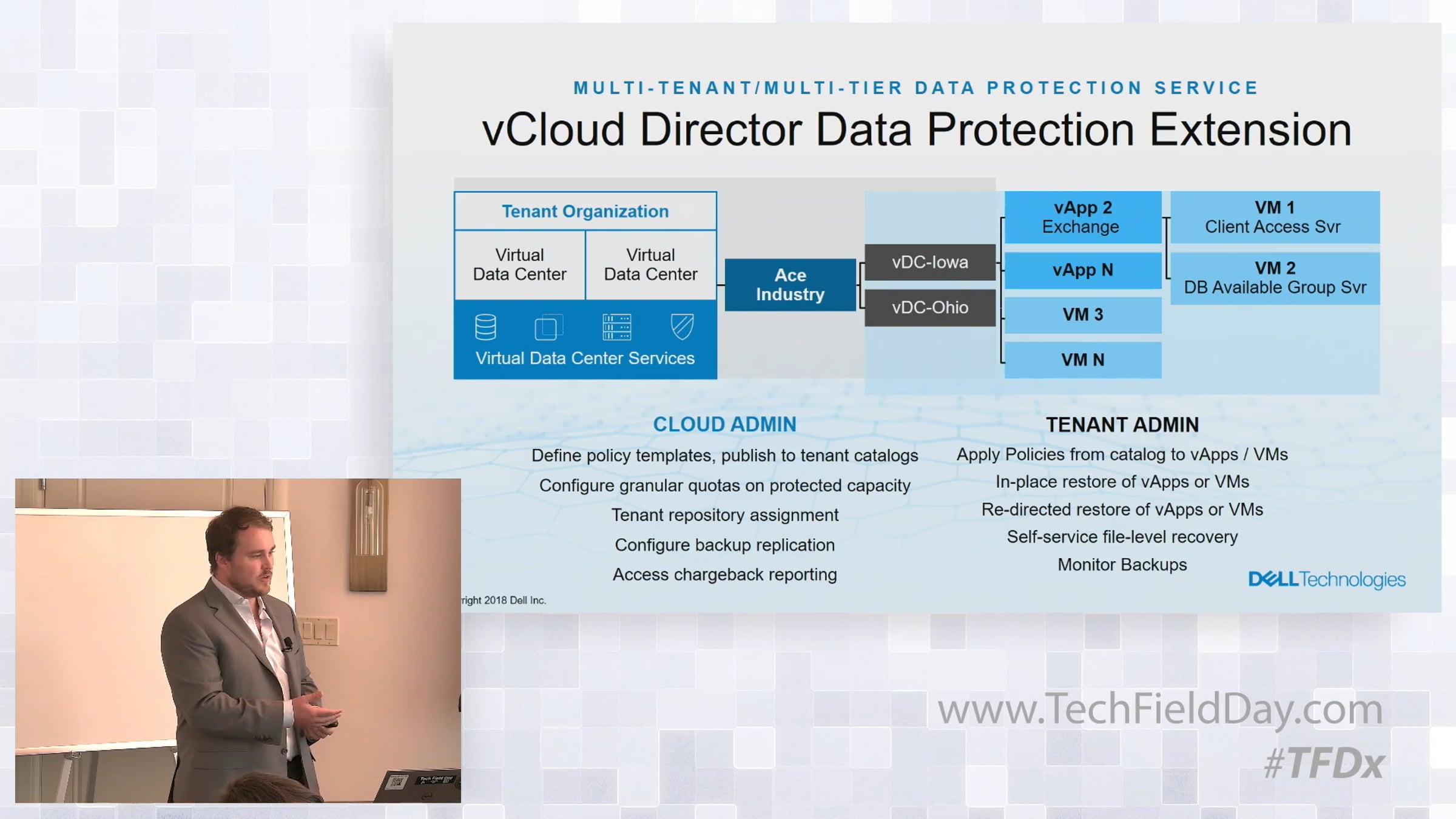 MULTI-TENANT/MULTI-TIER DATA PROTECTION SERVICE

vCloud Director Data Protection Extension

Tenant Organization

Virtual Data Center

Virtual Data Center

Virtual Data Center Services

Ace Industry

vDC-Iowa

vDC-Ohio

vApp 2 Exchange

vApp N

VM 3

VM N

VM 1 Client Access Svr

VM 2 DB Available Group Svr

CLOUD ADMIN

Define policy templates, publish to tenant catalogs

Configure granular quotas on protected capacity

Tenant repository assignment

Configure backup replication

Access chargeback reporting

TENANT ADMIN

Apply Policies from catalog to vApps / VMs

In-place restore of vApps or VMs

Re-directed restore of vApps or VMs

Self-service file-level recovery

Monitor Backups

DELLTechnologies

right 2018 Dell Inc.

www.TechFieldDay.com

#TFDx